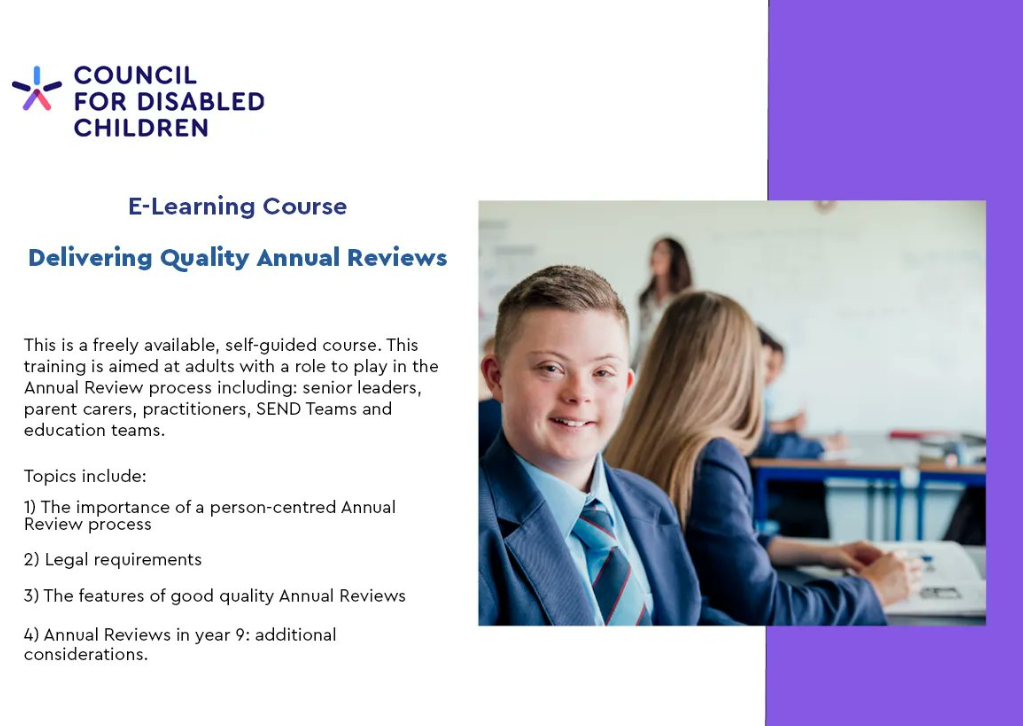 COUNCIL FOR DISABLED CHILDREN

E-Learning Course

Delivering Quality Annual Reviews

This is a freely available, self-guided course. This training is aimed at adults with a role to play in the Annual Review process including: senior leaders, parent carers, practitioners, SEND Teams and education teams.

Topics include:

1) The importance of a person-centred Annual Review process

2) Legal requirements

3) The features of good quality Annual Reviews

4) Annual Reviews in year 9: additional considerations.